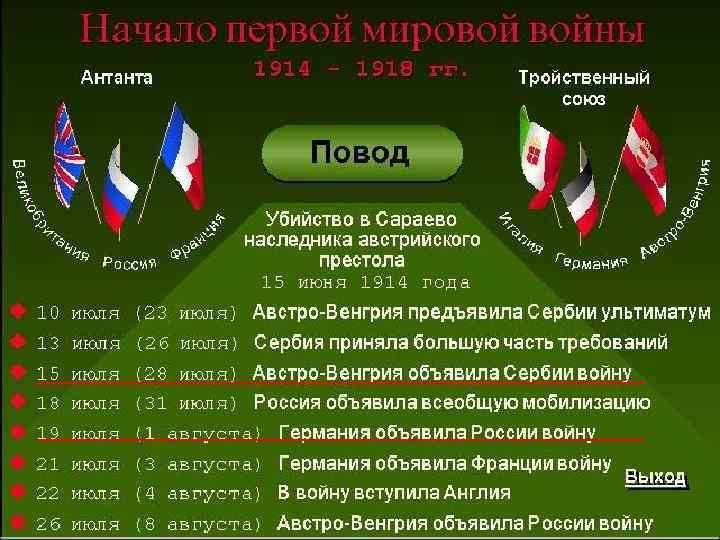 Начало первой мировой войны
1914 - 1918 гг.

Антанта

Великобритания Россия Франция

Тройственный союз

Италия Германия Австро-Венгрия

Повод

Убийство в Сараево наследника австрийского престола
15 июня 1914 года

10 июля (23 июля) Австро-Венгрия предъявила Сербии ультиматум
13 июля (26 июля) Сербия приняла большую часть требований
15 июля (28 июля) Австро-Венгрия объявила Сербии войну
18 июля (31 июля) Россия объявила всеобщую мобилизацию
19 июля (1 августа) Германия объявила России войну
21 июля (3 августа) Германия объявила Франции войну
22 июля (4 августа) В войну вступила Англия
26 июля (8 августа) Австро-Венгрия объявила России войну

Выход